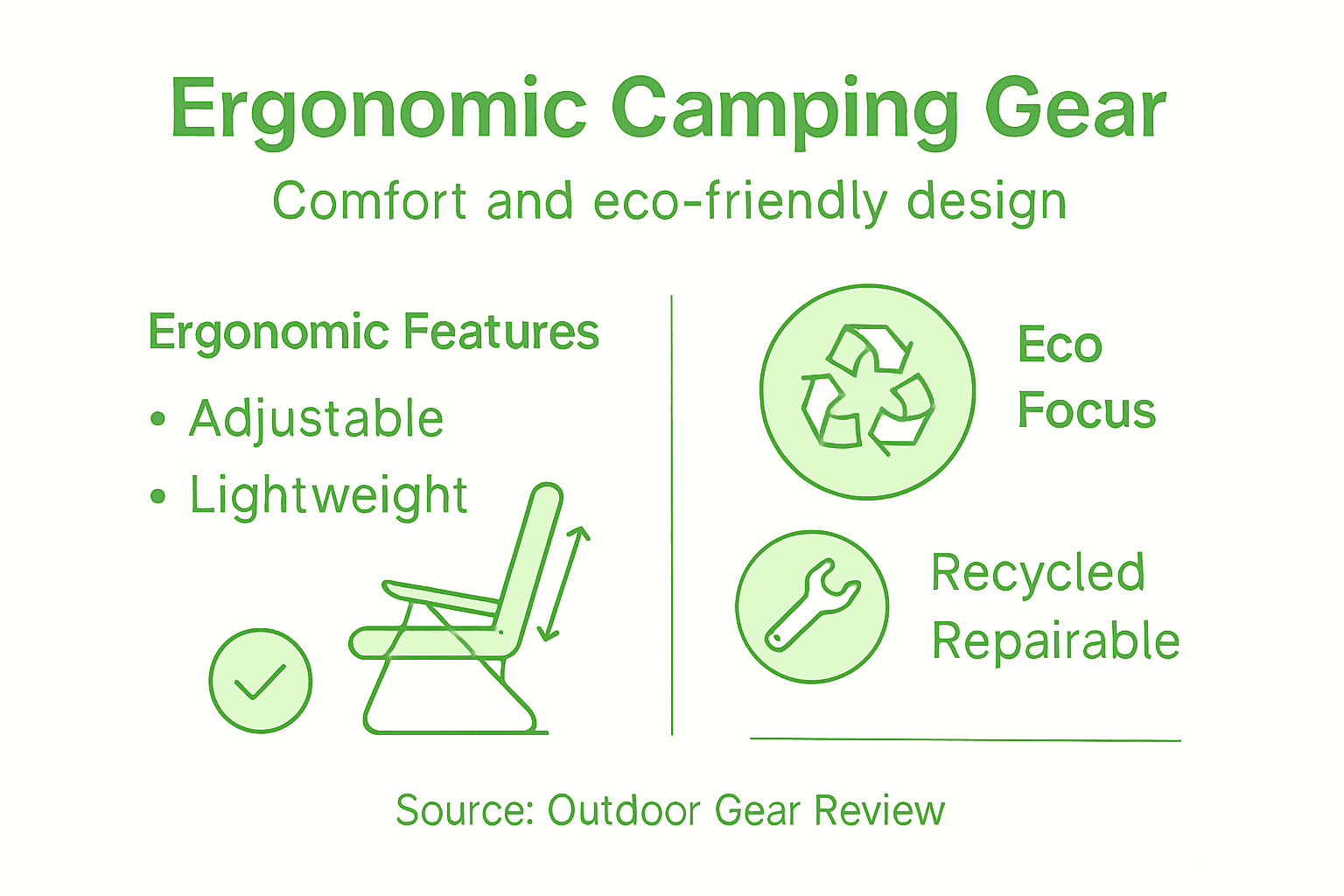 Ergonomic Camping Gear

Comfort and eco-friendly design

Ergonomic Features

• Adjustable
• Lightweight

Eco Focus

Recycled
Repairable

Source: Outdoor Gear Review